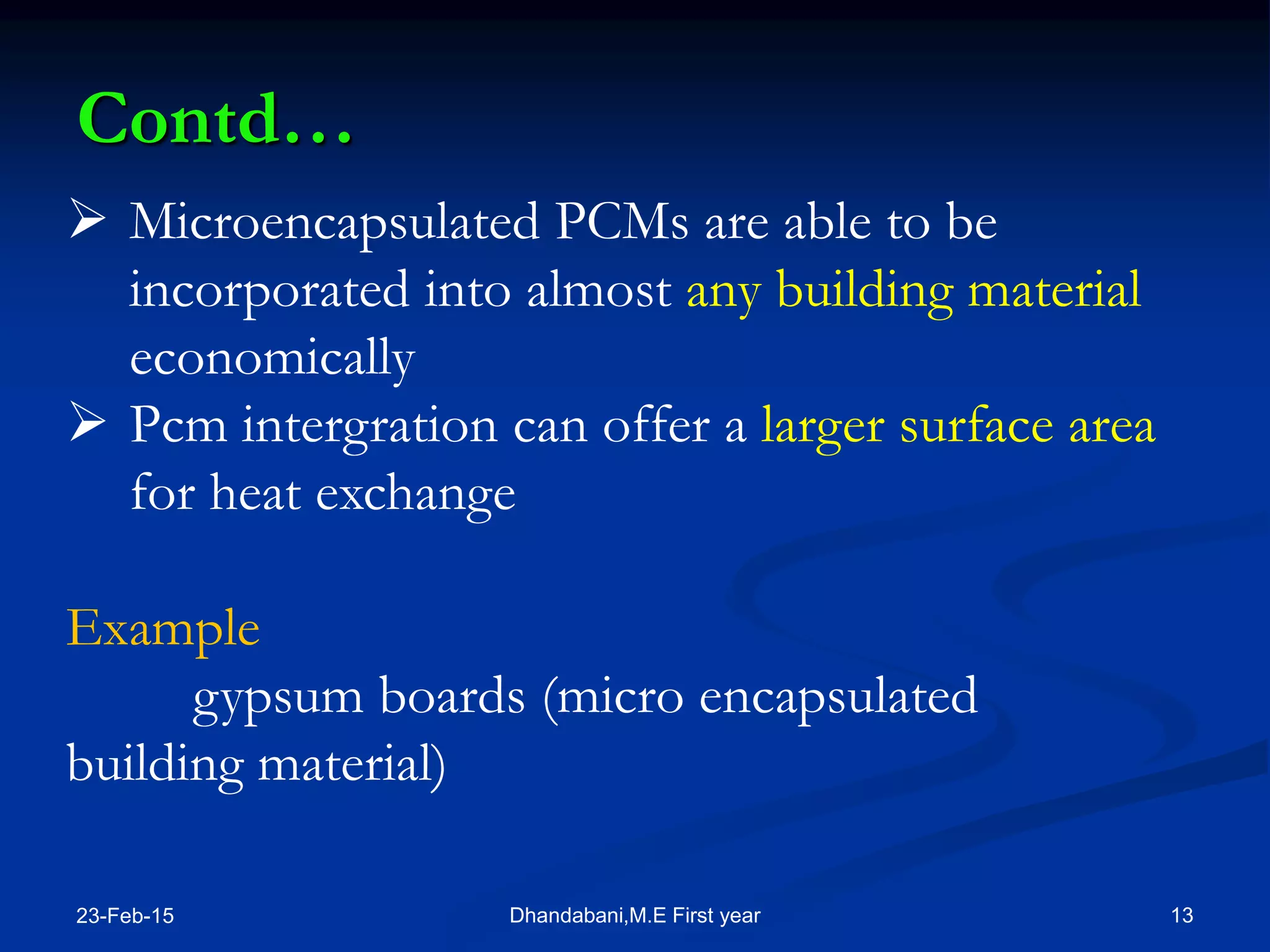 Contd…

➢ Microencapsulated PCMs are able to be incorporated into almost any building material economically

➢ Pcm intergration can offer a larger surface area for heat exchange

Example

gypsum boards (micro encapsulated building material)

23-Feb-15

Dhandabani,M.E First year

13